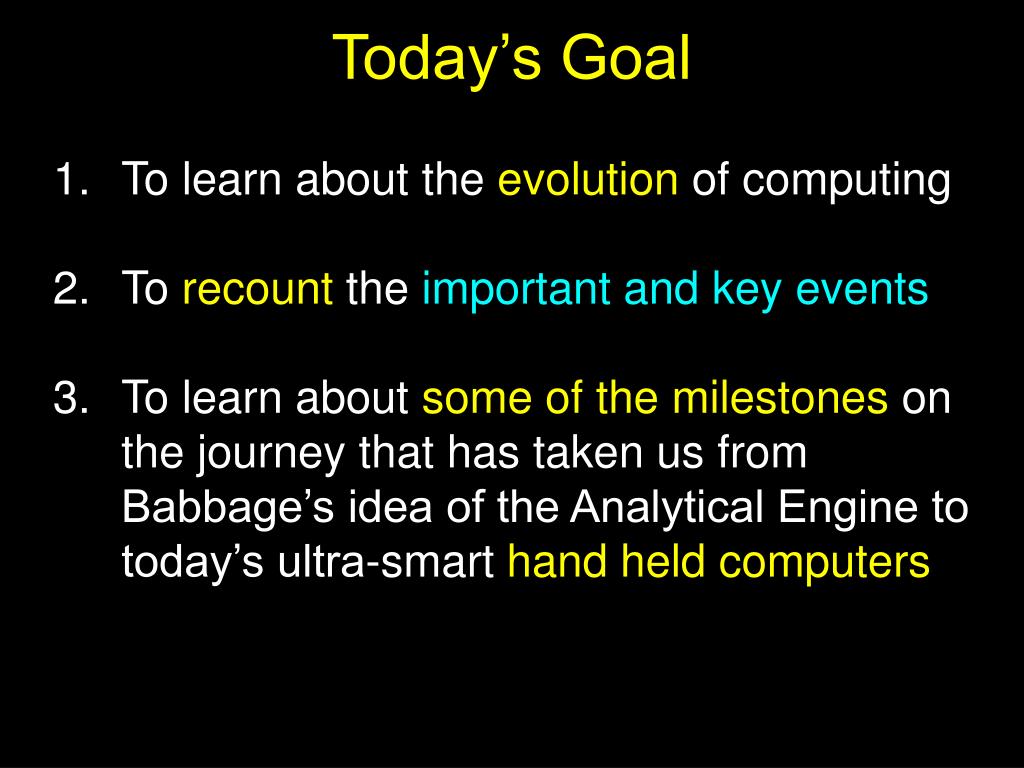 Today’s Goal

1. To learn about the evolution of computing

2. To recount the important and key events

3. To learn about some of the milestones on the journey that has taken us from Babbage’s idea of the Analytical Engine to today’s ultra-smart hand held computers